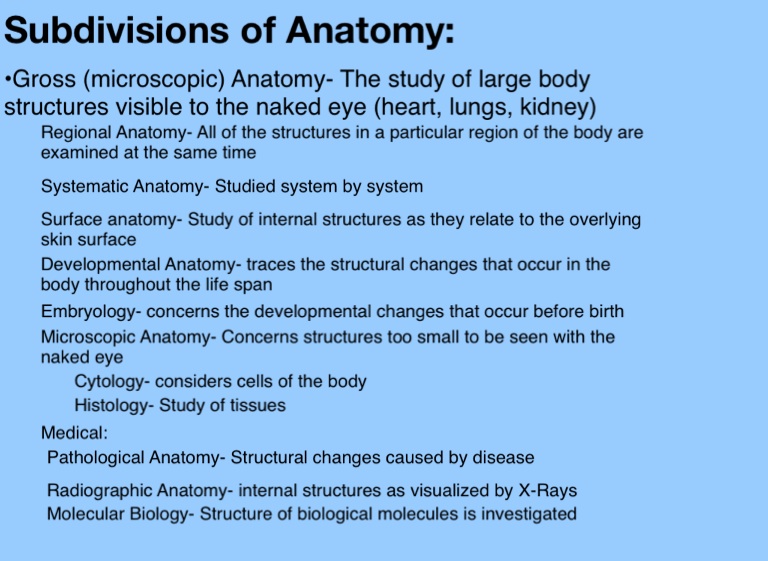 Subdivisions of Anatomy:

•Gross (microscopic) Anatomy- The study of large body structures visible to the naked eye (heart, lungs, kidney)

Regional Anatomy- All of the structures in a particular region of the body are examined at the same time

Systematic Anatomy- Studied system by system

Surface anatomy- Study of internal structures as they relate to the overlying skin surface

Developmental Anatomy- traces the structural changes that occur in the body throughout the life span

Embryology- concerns the developmental changes that occur before birth

Microscopic Anatomy- Concerns structures too small to be seen with the naked eye

Cytology- considers cells of the body

Histology- Study of tissues

Medical:

Pathological Anatomy- Structural changes caused by disease

Radiographic Anatomy- internal structures as visualized by X-Rays

Molecular Biology- Structure of biological molecules is investigated